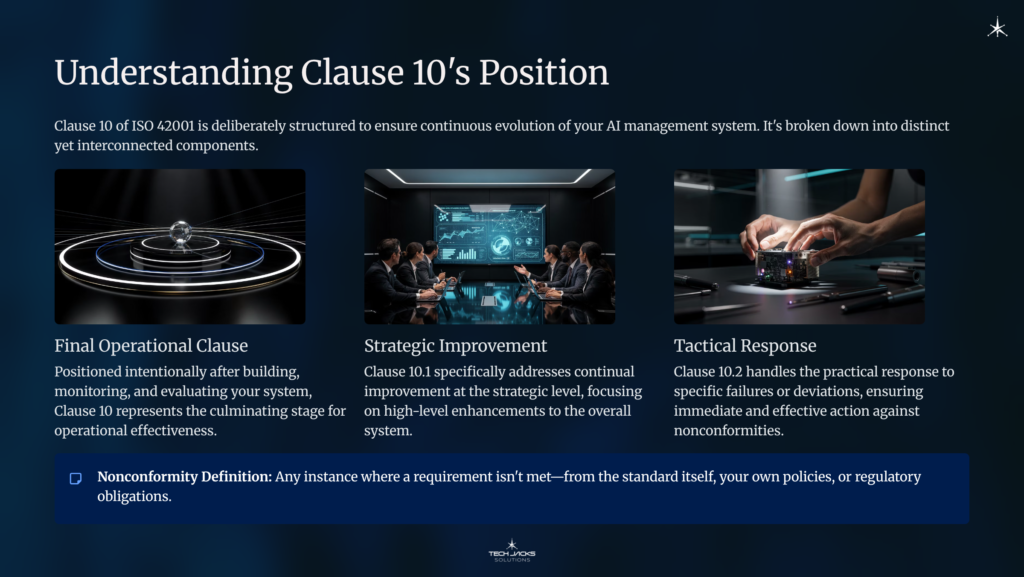 Understanding Clause 10's Position

Clause 10 of ISO 42001 is deliberately structured to ensure continuous evolution of your AI management system. It's broken down into distinct yet interconnected components.

Final Operational Clause

Positioned intentionally after building, monitoring, and evaluating your system, Clause 10 represents the culminating stage for operational effectiveness.

Strategic Improvement

Clause 10.1 specifically addresses continual improvement at the strategic level, focusing on high-level enhancements to the overall system.

Tactical Response

Clause 10.2 handles the practical response to specific failures or deviations, ensuring immediate and effective action against nonconformities.

Nonconformity Definition: Any instance where a requirement isn't met—from the standard itself, your own policies, or regulatory obligations.

TECH JACKS SOLUTIONS